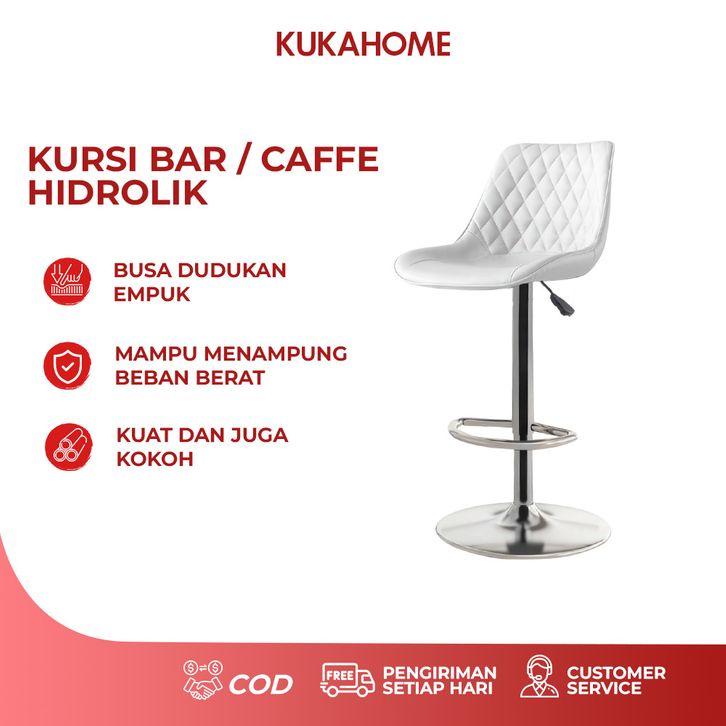 KUKAHOME

KURSI BAR / CAFFE HIDROLIK

BUSA DUDUKAN EMPUK

MAMPU MENAMPUNG BEBAN BERAT

KUAT DAN JUGA KOKOH

COD

FREE

PENGIRIMAN SETIAP HARI

CUSTOMER SERVICE